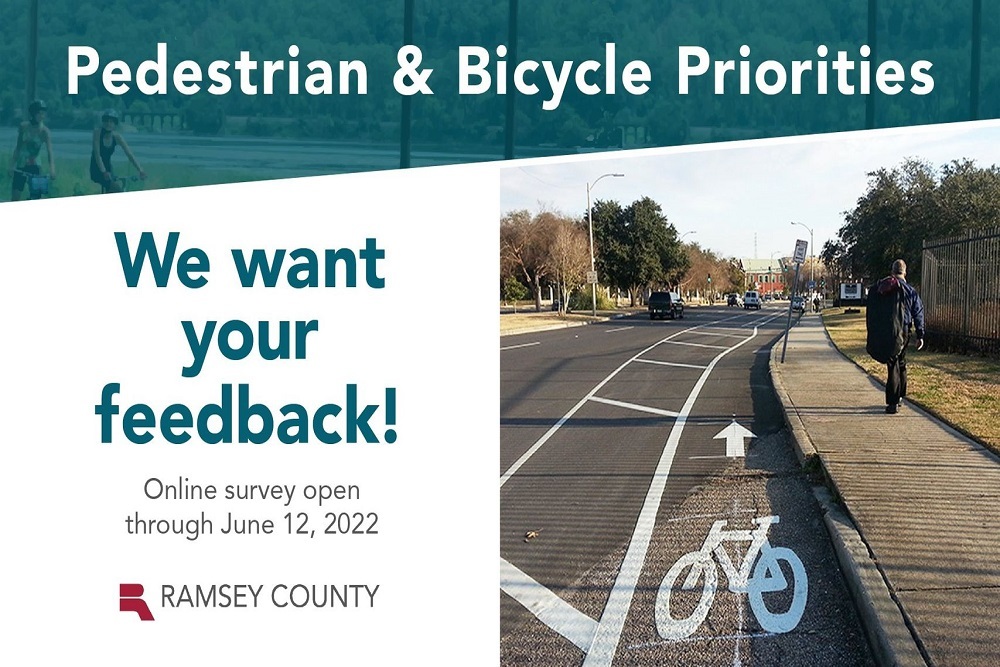 Pedestrian & Bicycle Priorities

We want your feedback!

Online survey open through June 12, 2022

RAMSEY COUNTY